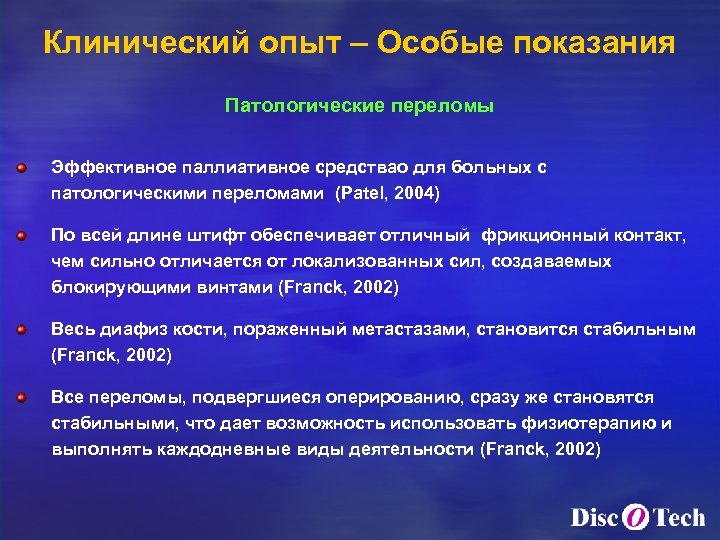 Клинический опыт – Особые показания

Патологические переломы

Эффективное паллиативное средствао для больных с патологическими переломами (Patel, 2004)

По всей длине штифт обеспечивает отличный фрикционный контакт, чем сильно отличается от локализованных сил, создаваемых блокирующими винтами (Franck, 2002)

Весь диафиз кости, пораженный метастазами, становится стабильным (Franck, 2002)

Все переломы, подвергшиеся оперированию, сразу же становятся стабильными, что дает возможность использовать физиотерапию и выполнять каждодневные виды деятельности (Franck, 2002)

Disc O Tech